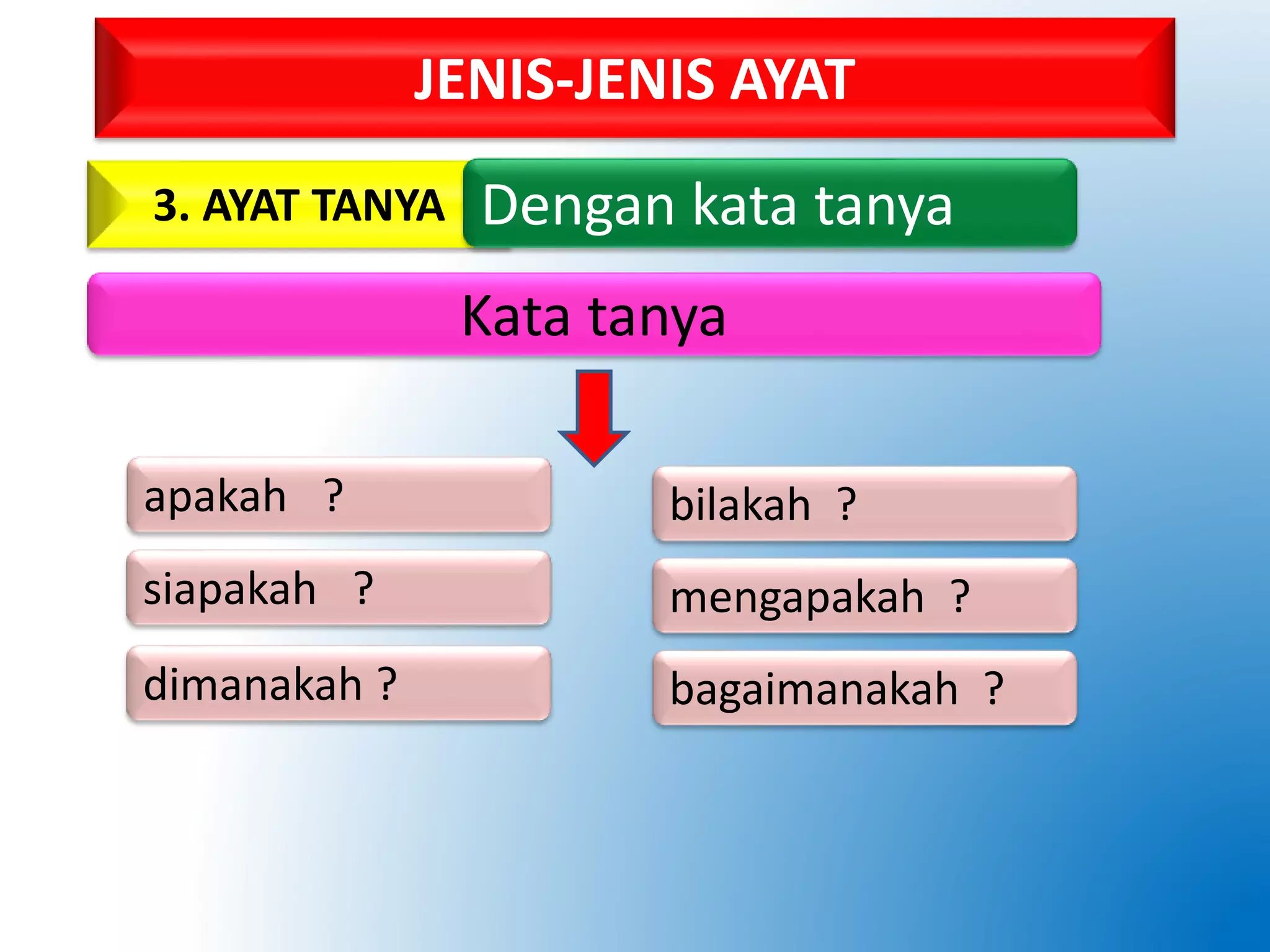 JENIS-JENIS AYAT

3. AYAT TANYA

Dengan kata tanya

Kata tanya

apakah ?

siapakah ?

dimanakah ?

bilakah ?

mengapakah ?

bagaimanakah ?